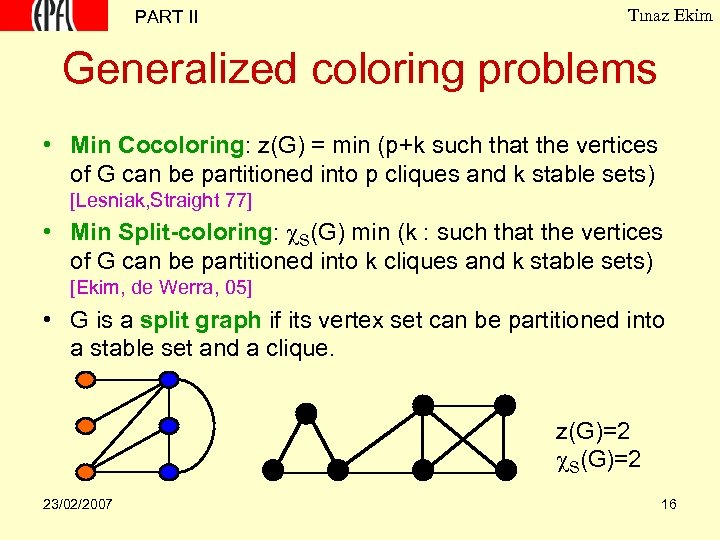 EPFL PART II Tınaz Ekim

Generalized coloring problems

• Min Cocoloring: z(G) = min (p+k such that the vertices of G can be partitioned into p cliques and k stable sets) [Lesniak,Straight 77]

• Min Split-coloring: $\chi_S$(G) min (k : such that the vertices of G can be partitioned into k cliques and k stable sets) [Ekim, de Werra, 05]

• G is a split graph if its vertex set can be partitioned into a stable set and a clique.

z(G)=2
$\chi_S$(G)=2

23/02/2007

16